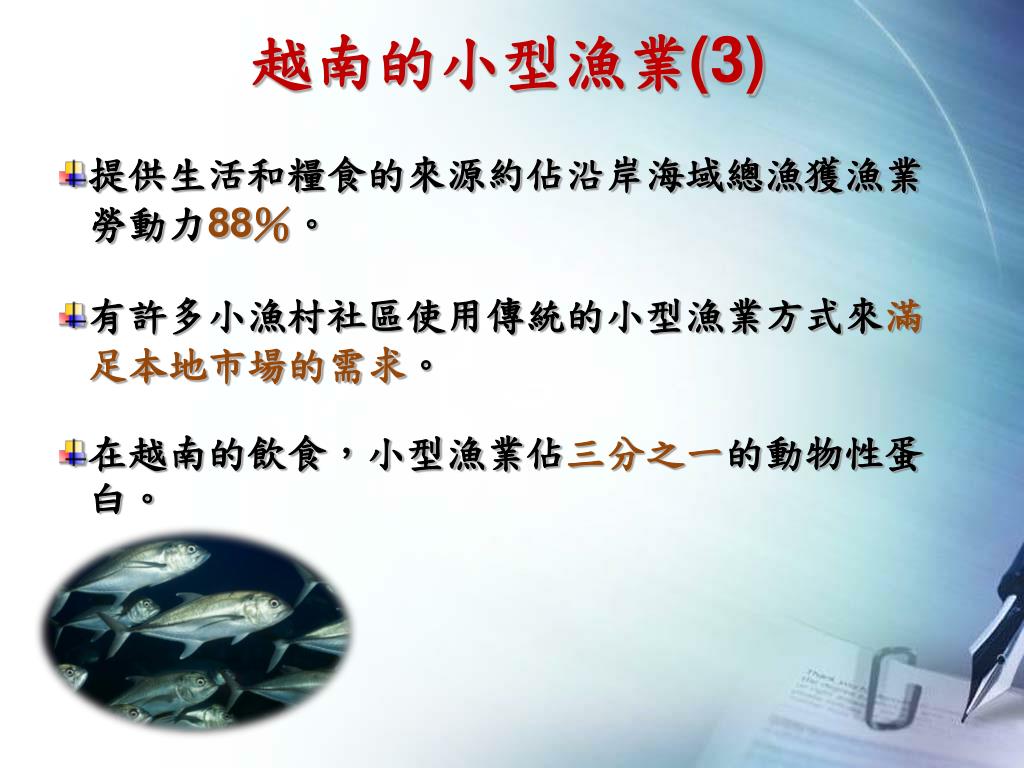 越南的小型漁業(3)

提供生活和糧食的來源約佔沿岸海域總漁獲漁業勞動力88%。

有許多小漁村社區使用傳統的小型漁業方式來滿足本地市場的需求。

在越南的飲食，小型漁業佔三分之一的動物性蛋白。